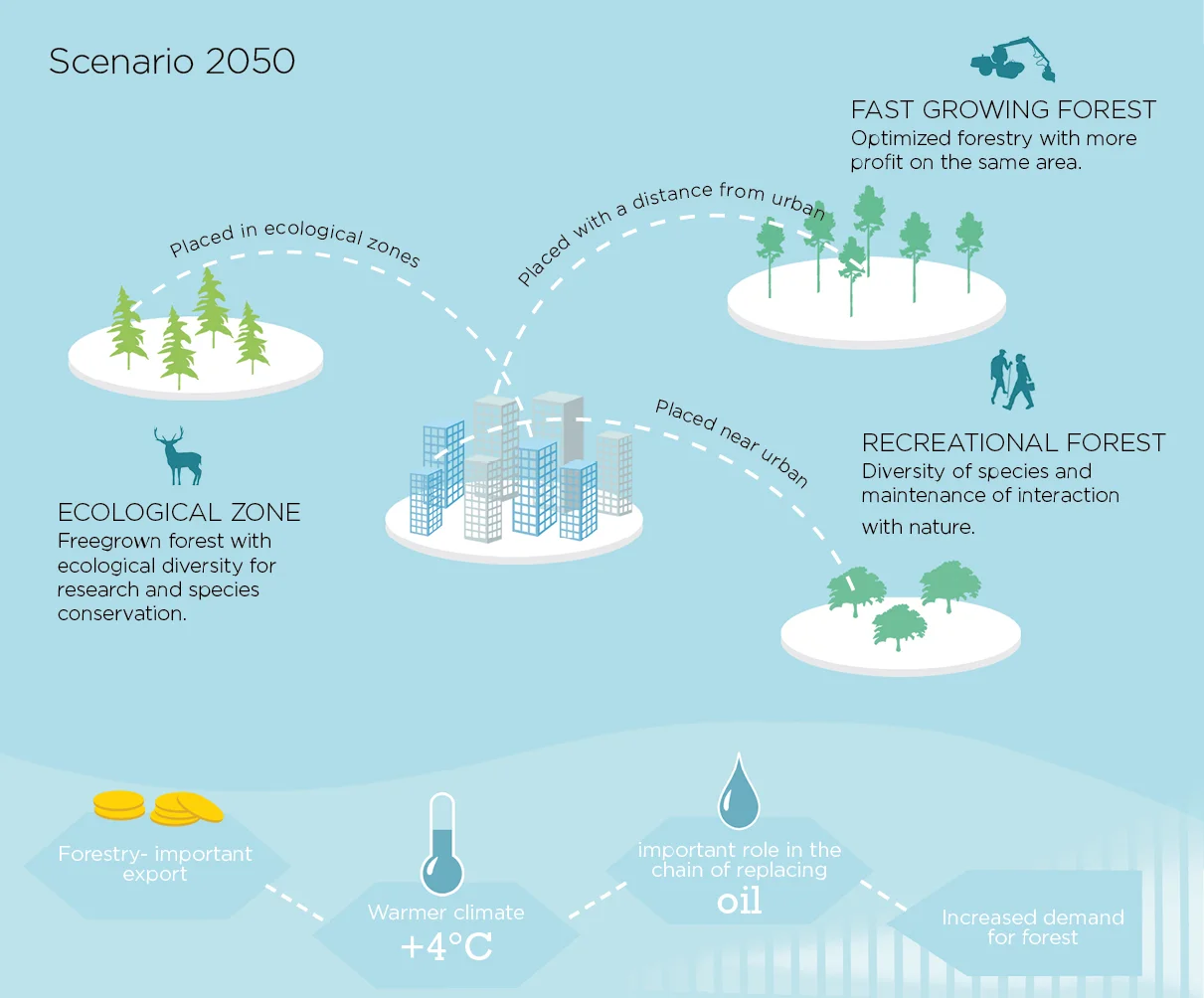 Scenario 2050

FAST GROWING FOREST
Optimized forestry with more profit on the same area.

Placed in ecological zones

Placed with a distance from urban

Placed near urban

RECREATIONAL FOREST
Diversity of species and maintenance of interaction with nature.

ECOLOGICAL ZONE
Freegrown forest with ecological diversity for research and species conservation.

Forestry- important export

Warmer climate
+4°C

important role in the chain of replacing
oil

Increased demand for forest